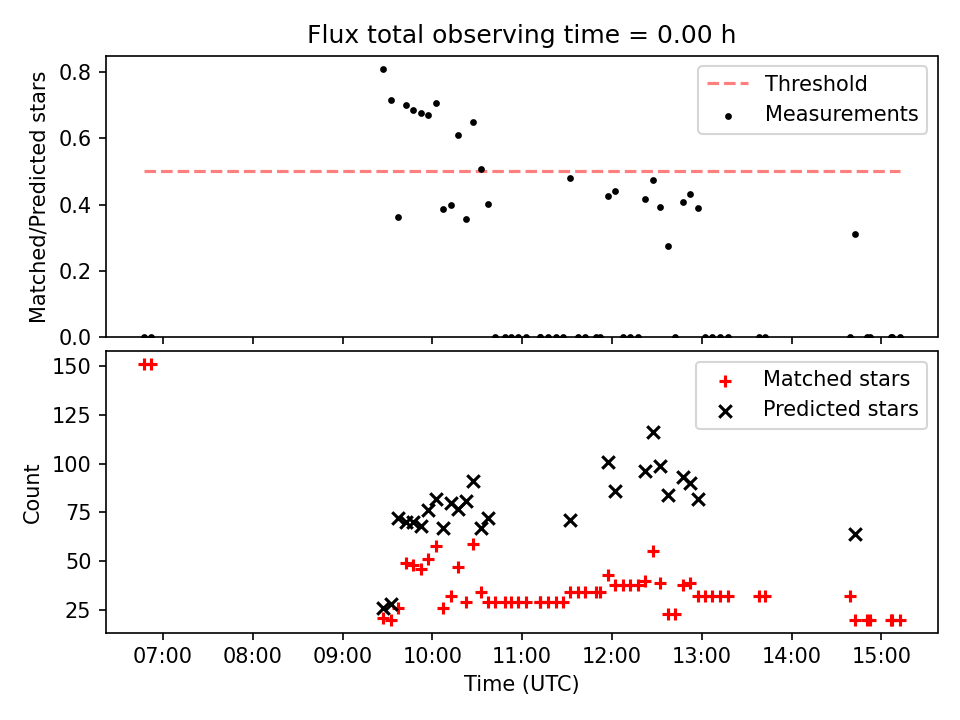 Flux total observing time = 0.00 h

Matched/Predicted stars

0.8
0.6
0.4
0.2
0.0

Threshold
Measurements

Count

150
125
100
75
50
25

Matched stars
Predicted stars

07:00 08:00 09:00 10:00 11:00 12:00 13:00 14:00 15:00

Time (UTC)